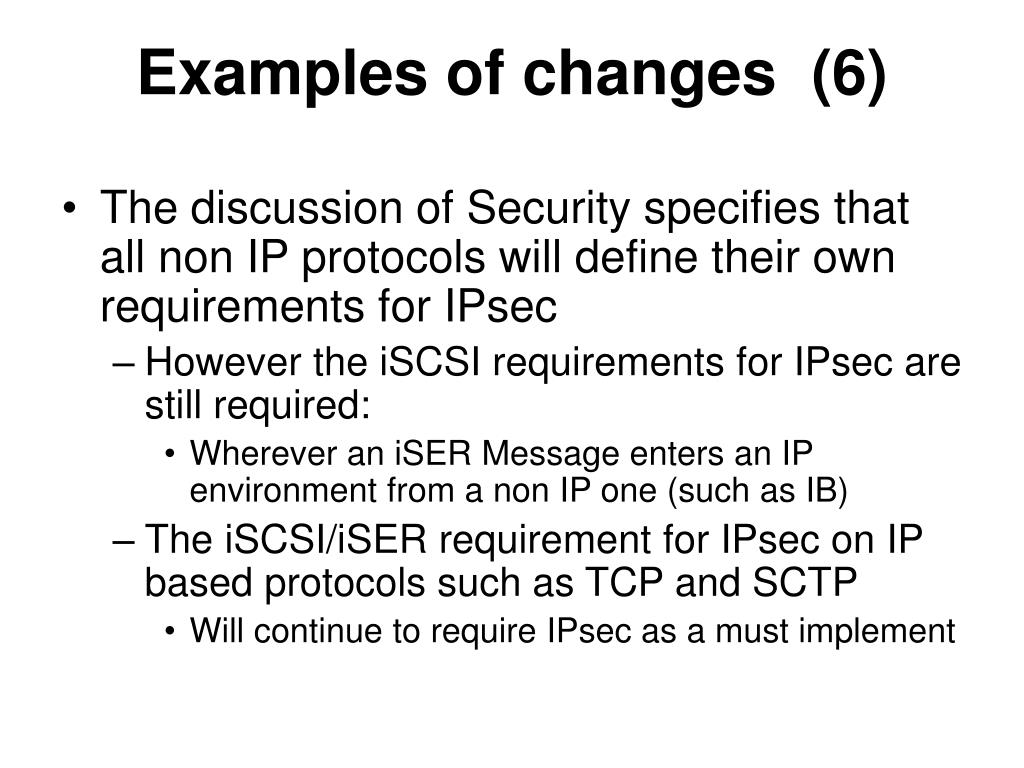 Examples of changes (6)

• The discussion of Security specifies that all non IP protocols will define their own requirements for IPsec

– However the iSCSI requirements for IPsec are still required:

• Wherever an iSER Message enters an IP environment from a non IP one (such as IB)

– The iSCSI/iSER requirement for IPsec on IP based protocols such as TCP and SCTP

• Will continue to require IPsec as a must implement